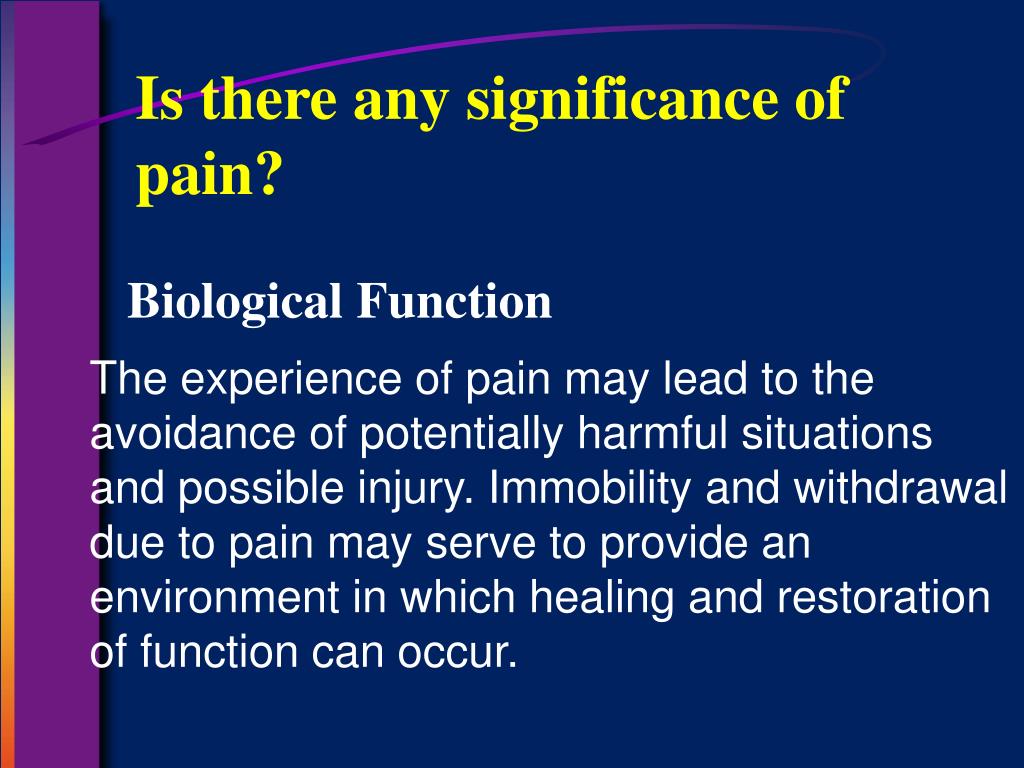 Is there any significance of pain?

Biological Function

The experience of pain may lead to the avoidance of potentially harmful situations and possible injury. Immobility and withdrawal due to pain may serve to provide an environment in which healing and restoration of function can occur.